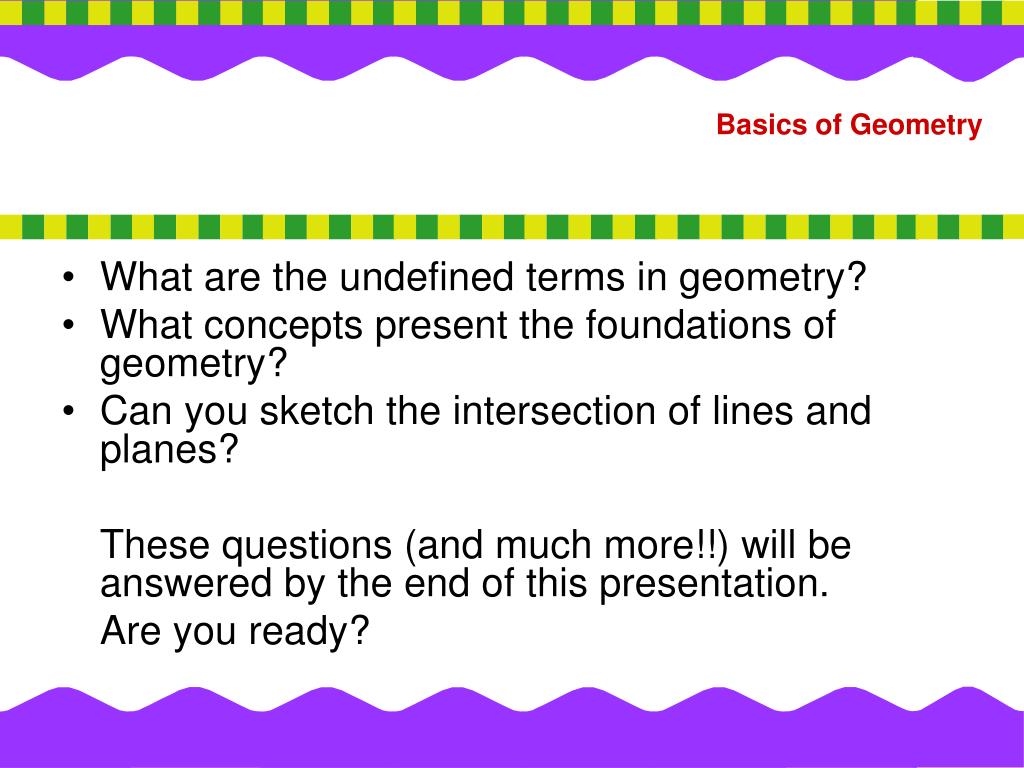 Basics of Geometry

• What are the undefined terms in geometry?
• What concepts present the foundations of geometry?
• Can you sketch the intersection of lines and planes?

These questions (and much more!!) will be answered by the end of this presentation.

Are you ready?